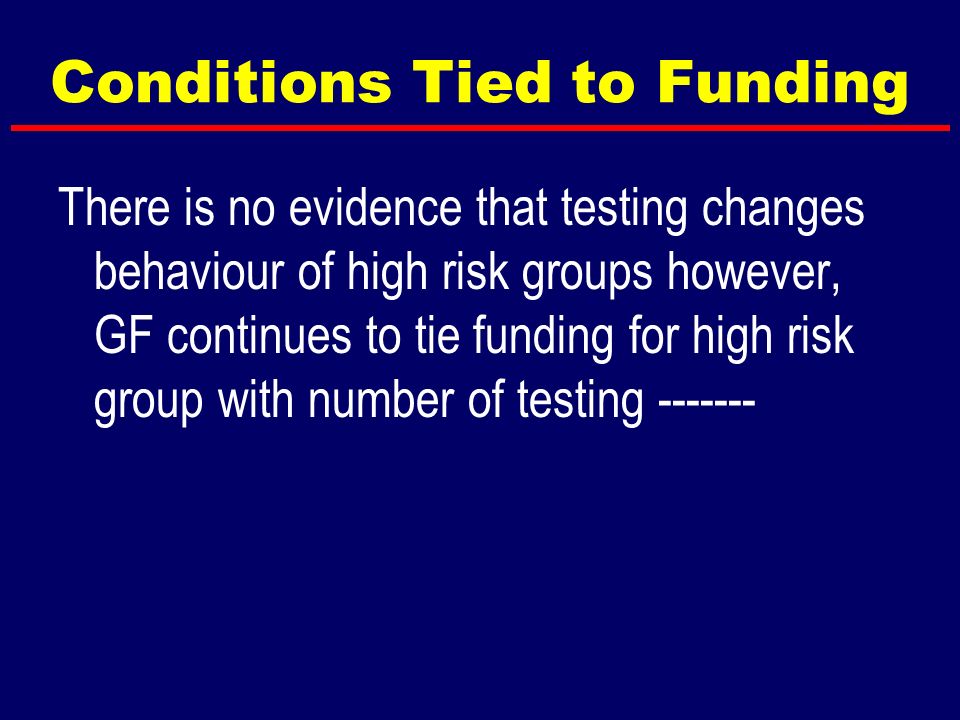 Conditions Tied to Funding

There is no evidence that testing changes behaviour of high risk groups however, GF continues to tie funding for high risk group with number of testing -------